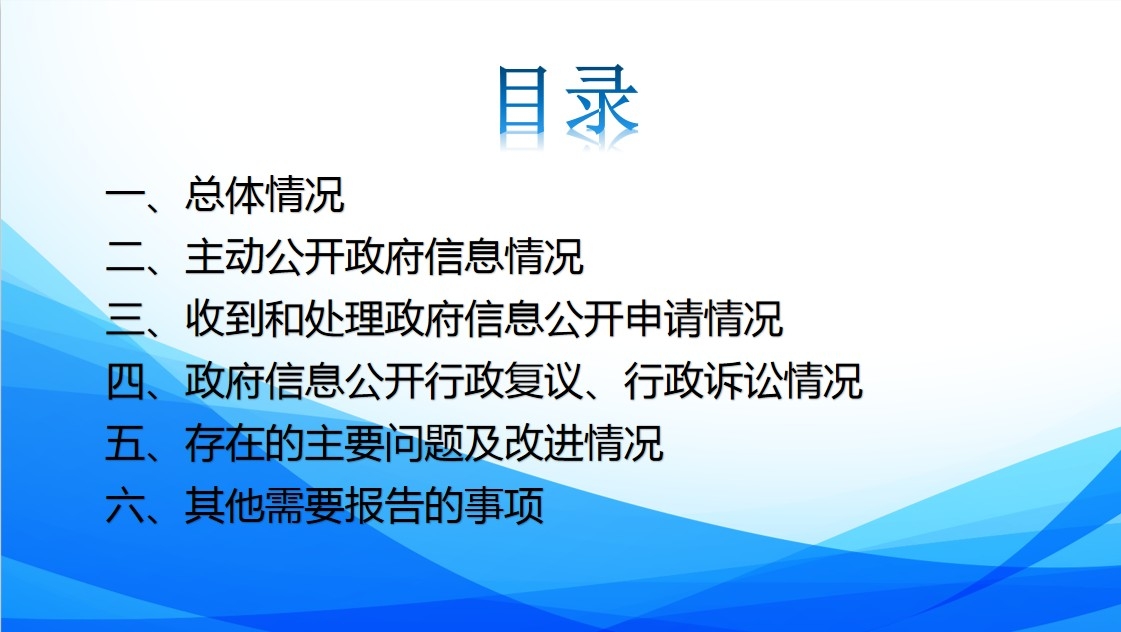 目录

一、总体情况
二、主动公开政府信息情况
三、收到和处理政府信息公开申请情况
四、政府信息公开行政复议、行政诉讼情况
五、存在的主要问题及改进情况
六、其他需要报告的事项